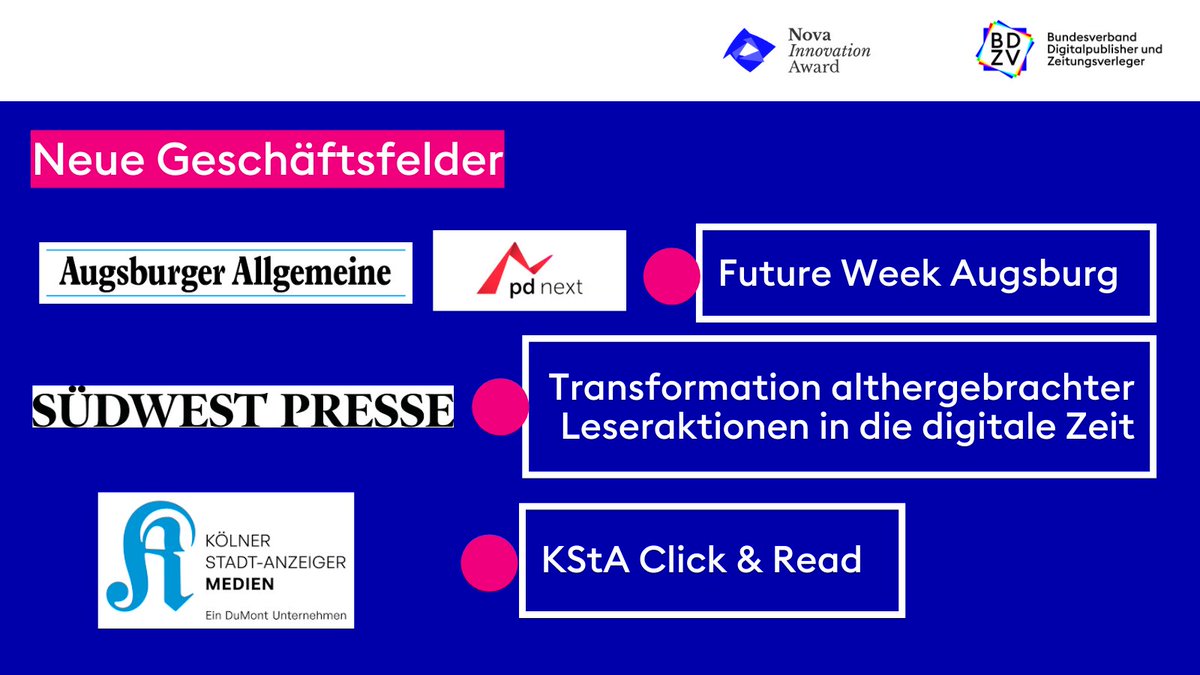 Nova Innovation Award

BDZV Bundesverband Digitalpublisher und Zeitungsverleger

Neue Geschäftsfelder

Augsburger Allgemeine

pd next

Future Week Augsburg

SÜDWEST PRESSE

Transformation althergebrachter Leseraktionen in die digitale Zeit

KÖLNER STADT-ANZEIGER MEDIEN Ein DuMont Unternehmen

KStA Click & Read